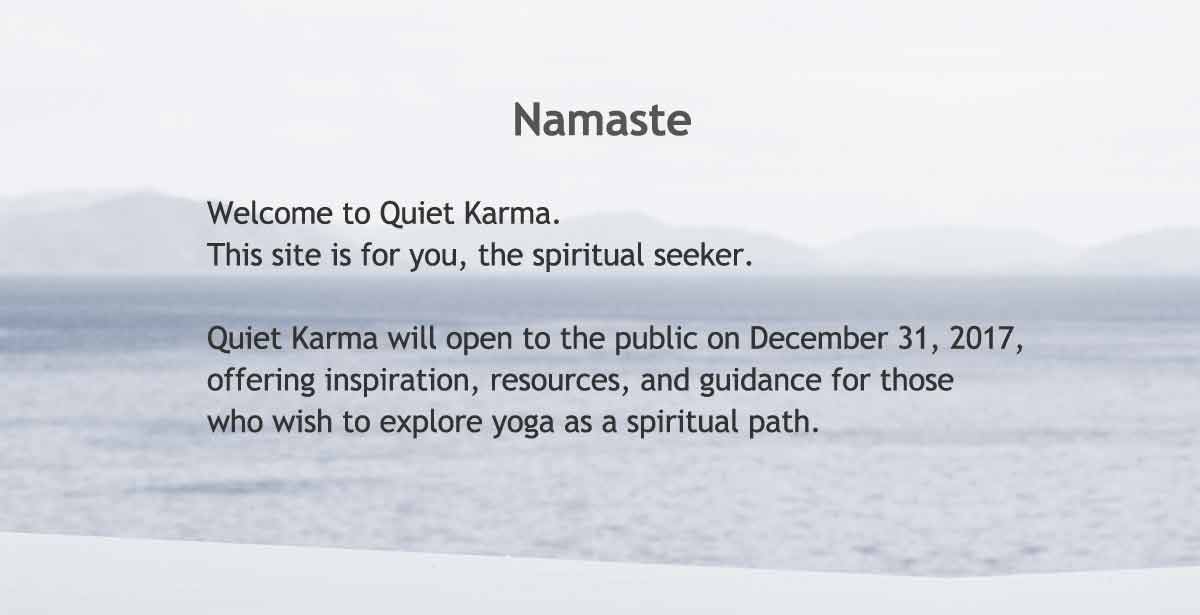 Namaste

Welcome to Quiet Karma.
This site is for you, the spiritual seeker.

Quiet Karma will open to the public on December 31, 2017, offering inspiration, resources, and guidance for those who wish to explore yoga as a spiritual path.